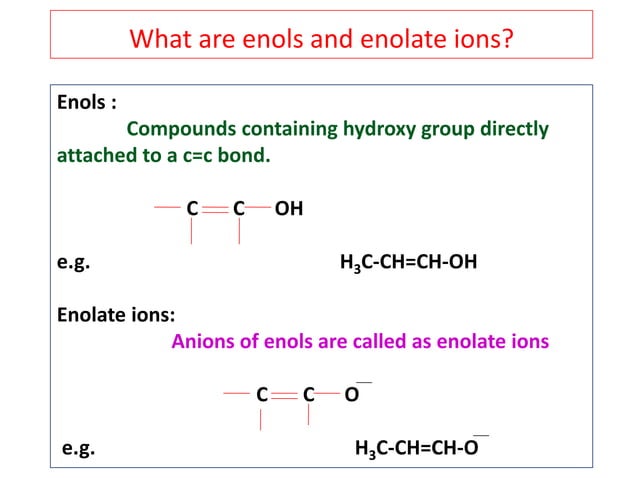 What are enols and enolate ions?

Enols :

Compounds containing hydroxy group directly attached to a c=c bond.

$-C=C-OH$

e.g. $H_3C-CH=CH-OH$

Enolate ions:

Anions of enols are called as enolate ions

$-C=C-O^-$

e.g. $H_3C-CH=CH-O^-$